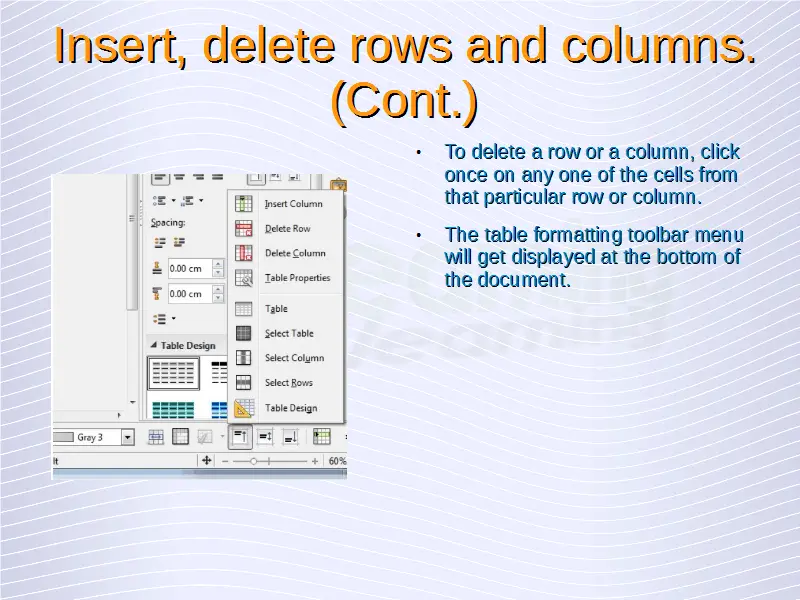 Insert, delete rows and columns. (Cont.)

Spacing:

0.00 cm

0.00 cm

Table Design

Insert Column

Delete Row

Delete Column

Table Properties

Table

Select Table

Select Column

Select Rows

Table Design

Gray 3

60%

• To delete a row or a column, click once on any one of the cells from that particular row or column.

• The table formatting toolbar menu will get displayed at the bottom of the document.